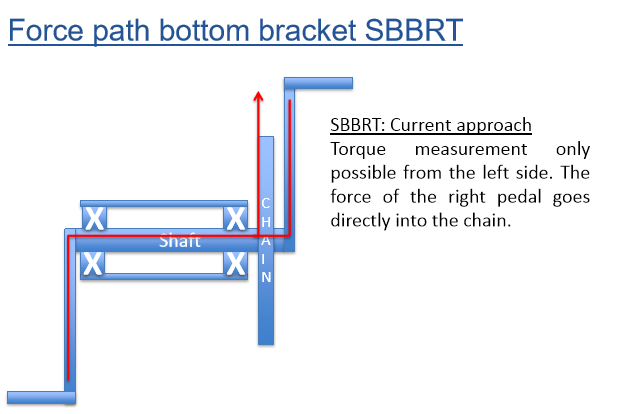 Force path bottom bracket SBBRT

X X
Shaft
X X

C
H
A
I
N

SBBRT: Current approach
Torque measurement only possible from the left side. The force of the right pedal goes directly into the chain.